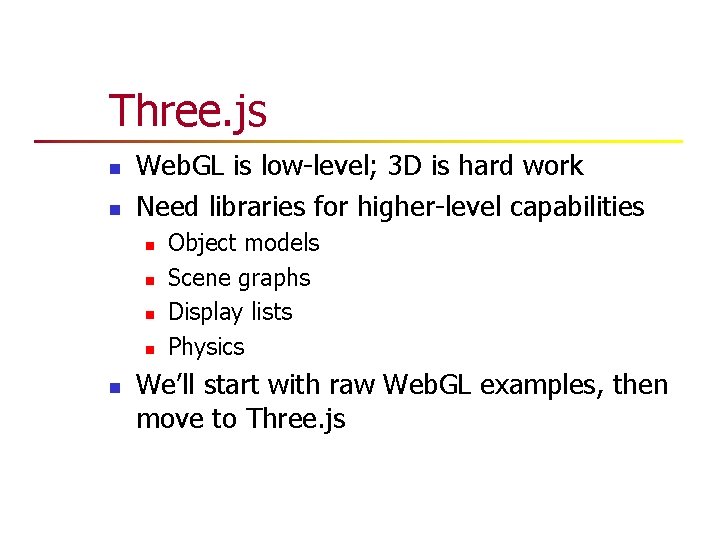 Three.js

- WebGL is low-level; 3D is hard work
- Need libraries for higher-level capabilities
  - Object models
  - Scene graphs
  - Display lists
  - Physics
- We'll start with raw WebGL examples, then move to Three.js